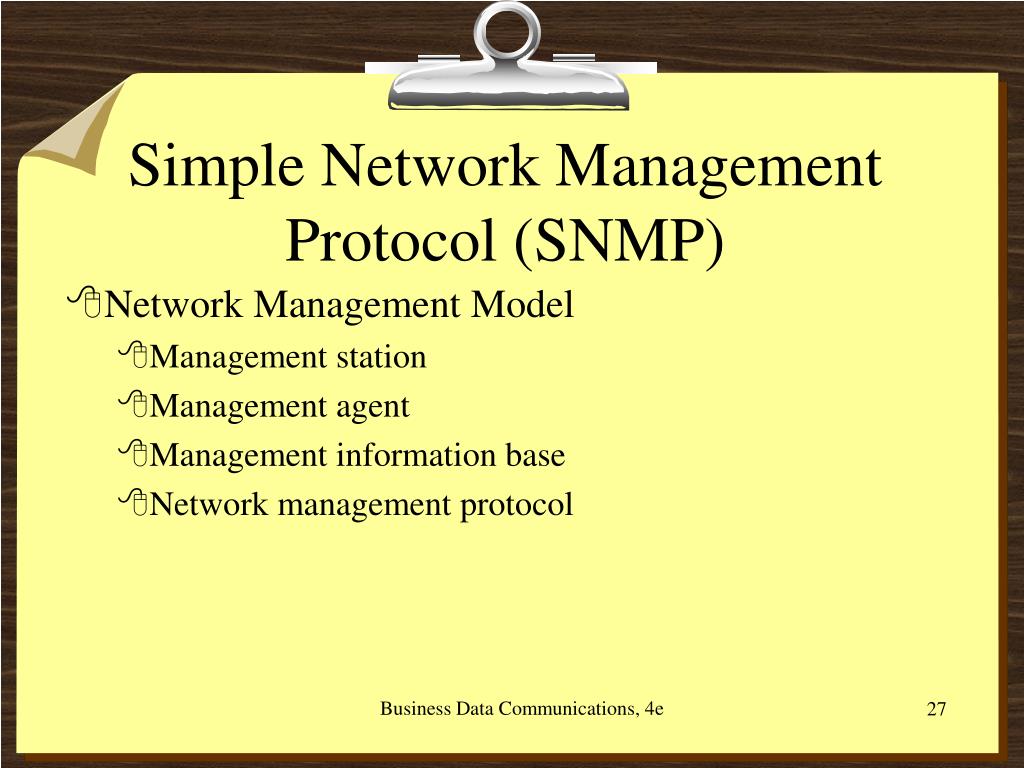 Simple Network Management Protocol (SNMP)

Network Management Model

Management station

Management agent

Management information base

Network management protocol

Business Data Communications, 4e

27